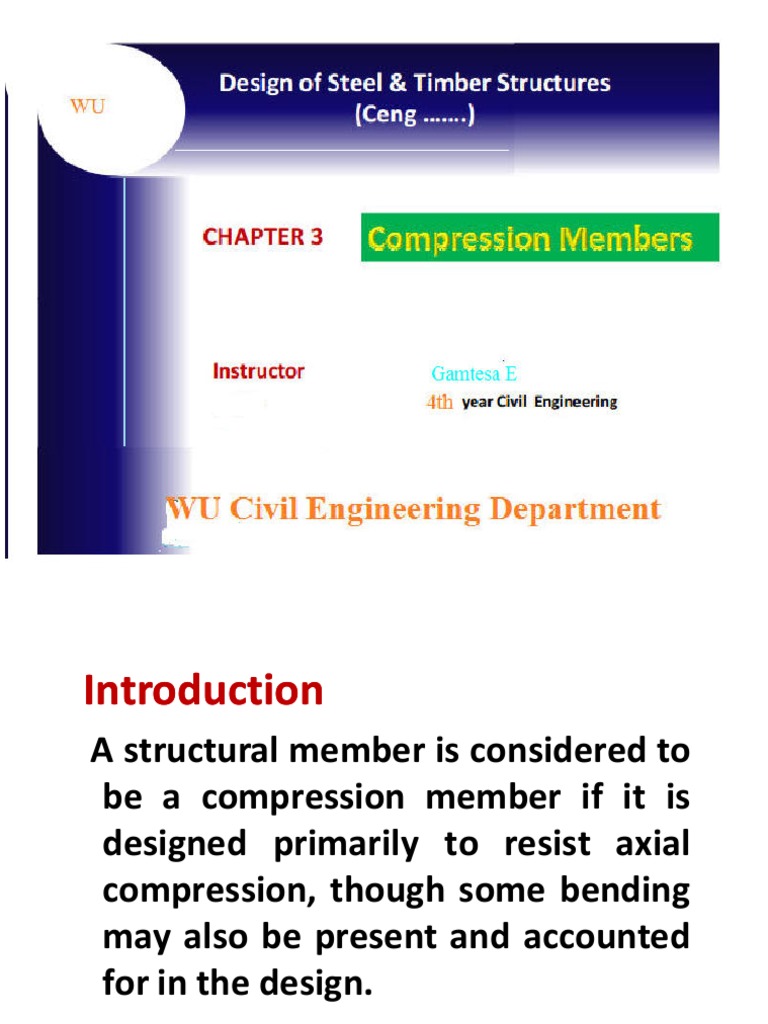 WU

Design of Steel & Timber Structures (Ceng …….)

CHAPTER 3

Compression Members

Instructor

Gamtesa E

4th year Civil Engineering

WU Civil Engineering Department

Introduction

A structural member is considered to be a compression member if it is designed primarily to resist axial compression, though some bending may also be present and accounted for in the design.